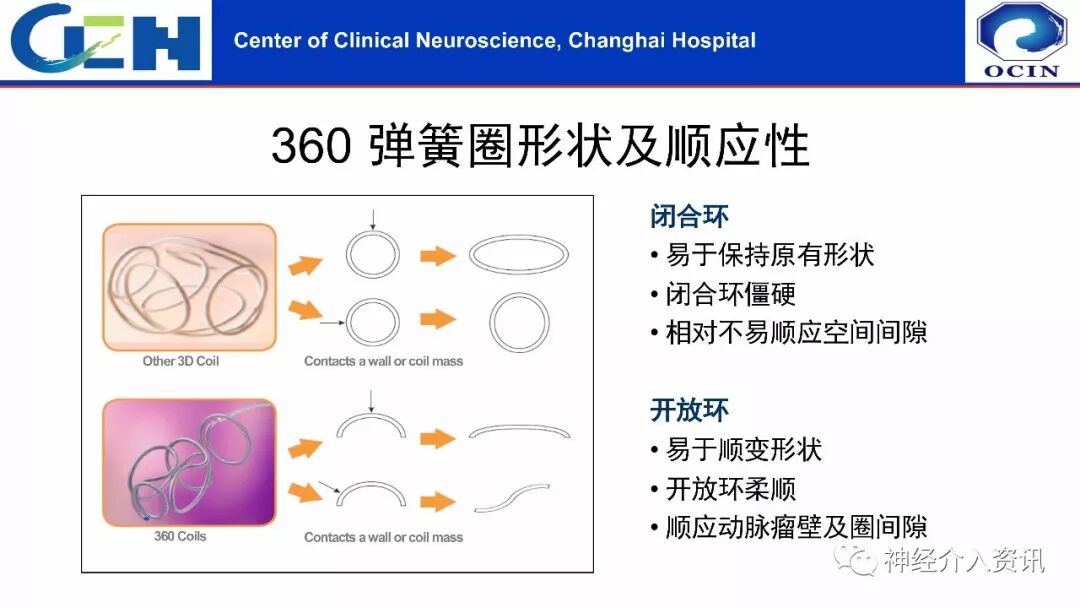 CCN

Center of Clinical Neuroscience, Changhai Hospital

OCIN

360 弹簧圈形状及顺应性

Other 3D Coil

Contacts a wall or coil mass

360 Coils

Contacts a wall or coil mass

闭合环
• 易于保持原有形状
• 闭合环僵硬
• 相对不易顺应空间间隙

开放环
• 易于顺变形状
• 开放环柔顺
• 顺应动脉瘤壁及圈间隙

神经介入资讯